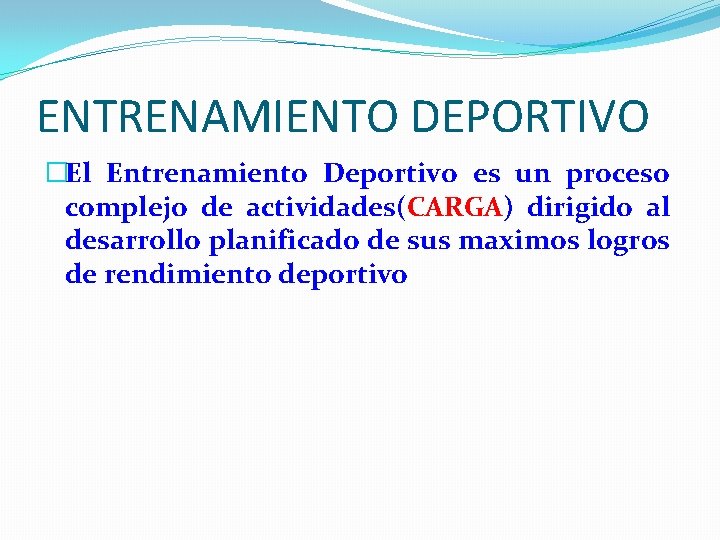 ENTRENAMIENTO DEPORTIVO

El Entrenamiento Deportivo es un proceso complejo de actividades(CARGA) dirigido al desarrollo planificado de sus maximos logros de rendimiento deportivo